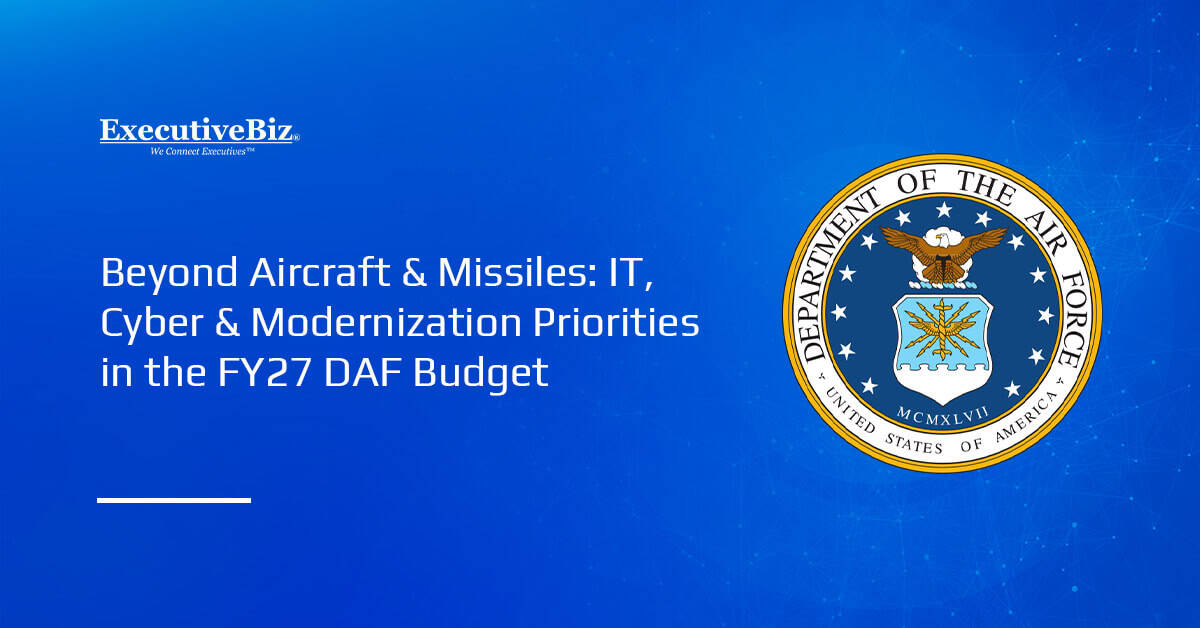 ExecutiveBiz®
We Connect Executives™

Beyond Aircraft & Missiles: IT, Cyber & Modernization Priorities in the FY27 DAF Budget

DEPARTMENT OF THE AIR FORCE
MCMXLVII
UNITED STATES OF AMERICA